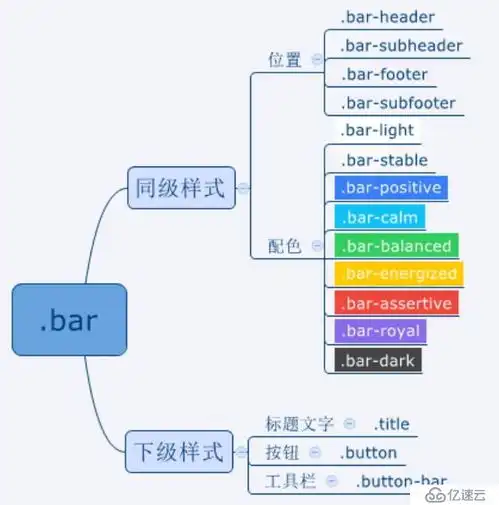 .bar

同级样式

位置

.bar-header

.bar-subheader

.bar-footer

.bar-subfooter

配色

.bar-light

.bar-stable

.bar-positive

.bar-calm

.bar-balanced

.bar-energized

.bar-assertive

.bar-royal

.bar-dark

下级样式

标题文字 .title

按钮 .button

工具栏 .button-bar

亿速云